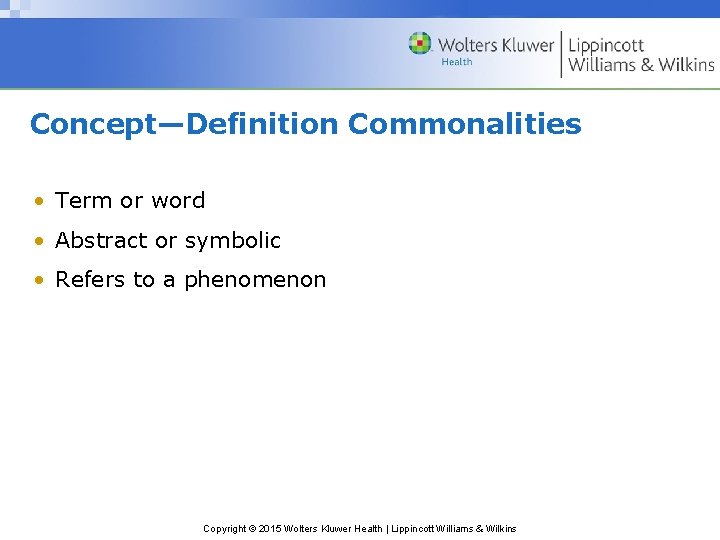 Wolters Kluwer
Health
Lippincott Williams & Wilkins

Concept—Definition Commonalities

• Term or word
• Abstract or symbolic
• Refers to a phenomenon

Copyright © 2015 Wolters Kluwer Health | Lippincott Williams & Wilkins